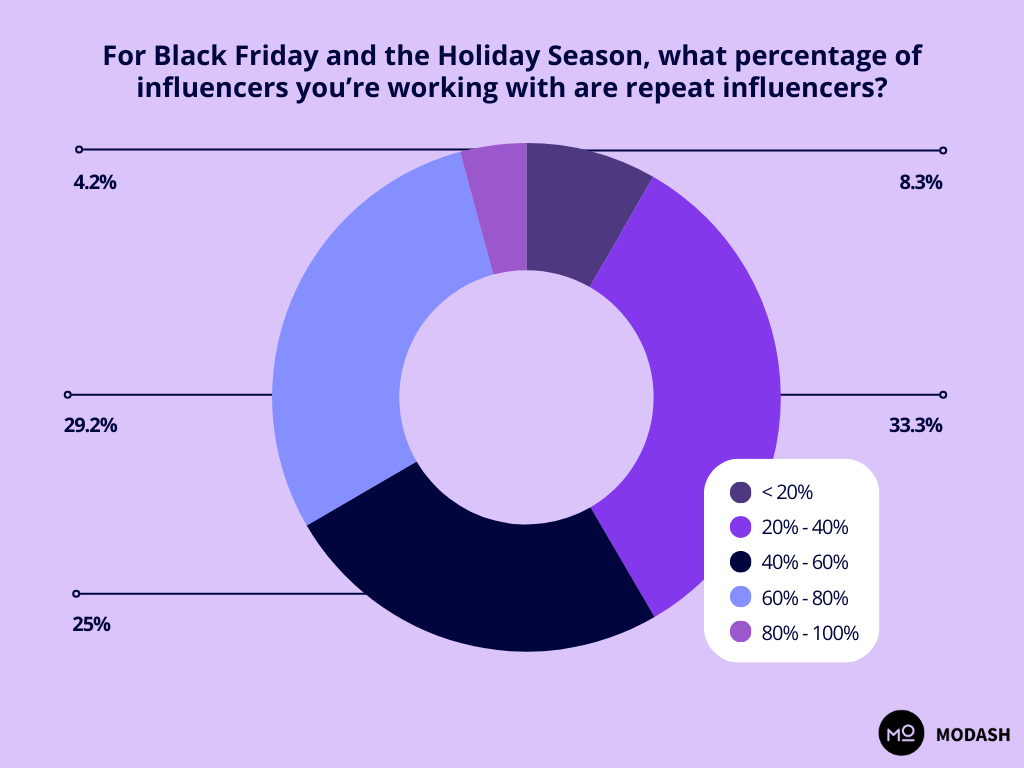 For Black Friday and the Holiday Season, what percentage of influencers you're working with are repeat influencers?

4.2%

8.3%

29.2%

33.3%

25%

< 20%
20% - 40%
40% - 60%
60% - 80%
80% - 100%

MO MODASH